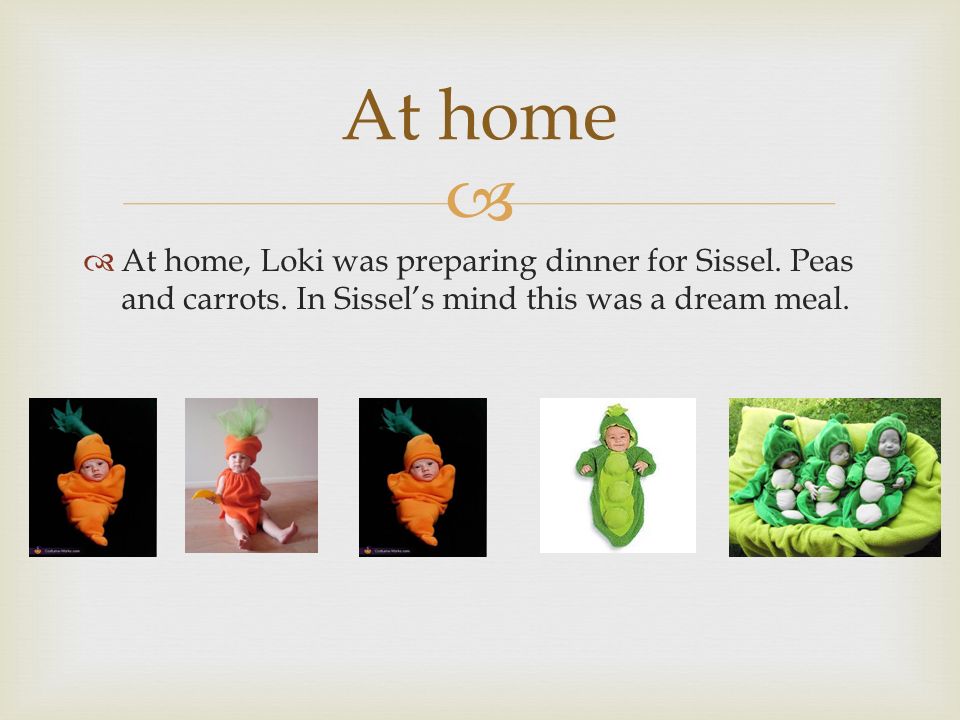 At home

At home, Loki was preparing dinner for Sissel. Peas and carrots. In Sissel's mind this was a dream meal.